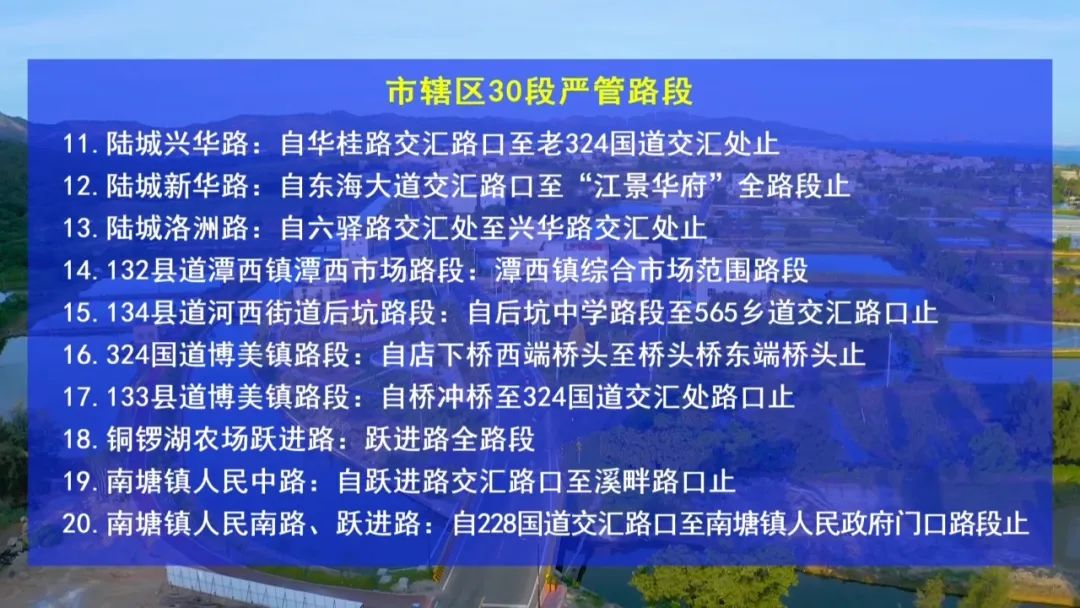 市辖区30段严管路段

11. 陆城兴华路：自华桂路交汇路口至老324国道交汇处止

12. 陆城新华路：自东海大道交汇路口至“江景华府”全路段止

13. 陆城洛洲路：自六驿路交汇处至兴华路交汇处止

14. 132县道潭西镇潭西市场路段：潭西镇综合市场范围路段

15. 134县道河西街道后坑路段：自后坑中学路段至565乡道交汇路口止

16. 324国道博美镇路段：自店下桥西端桥头至桥头桥东端桥头止

17. 133县道博美镇路段：自桥冲桥至324国道交汇处路口止

18. 铜锣湖农场跃进路：跃进路全路段

19. 南塘镇人民中路：自跃进路交汇路口至溪畔路口止

20. 南塘镇人民南路、跃进路：自228国道交汇路口至南塘镇人民政府门口路段止